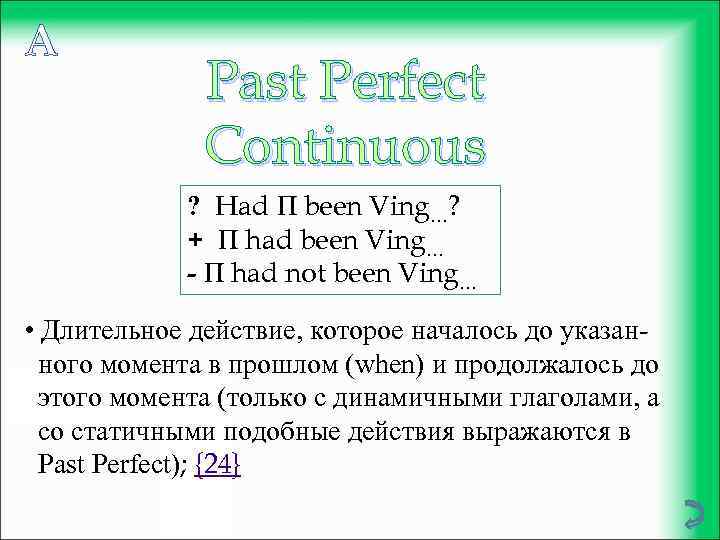 A

Past Perfect Continuous

? Had П been Ving…?
+ П had been Ving…
- П had not been Ving…

• Длительное действие, которое началось до указанного момента в прошлом (when) и продолжалось до этого момента (только с динамичными глаголами, а со статичными подобные действия выражаются в Past Perfect); {24}